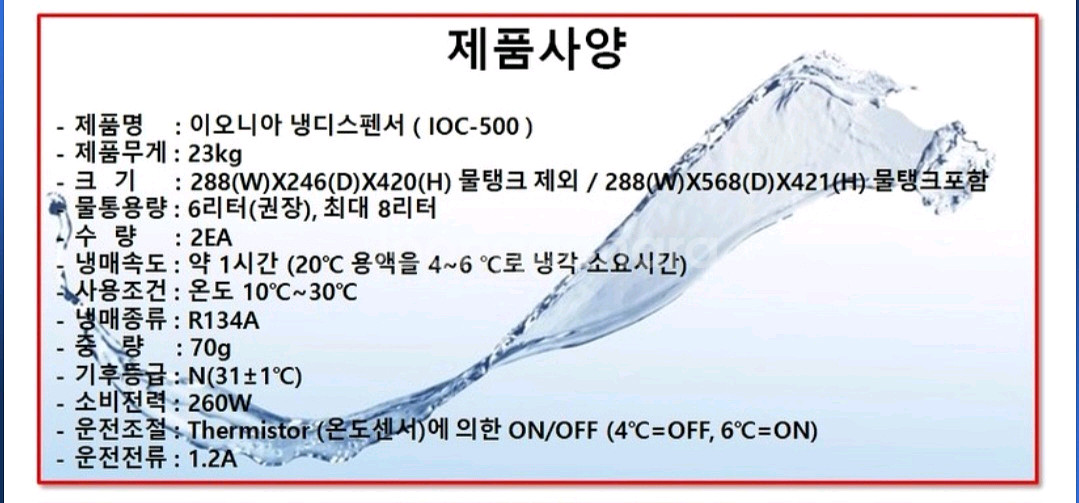 제품사양

- 제품명 : 이오니아 냉디스펜서 ( IOC-500 )
- 제품무게 : 23kg
- 크 기 : 288(W)X246(D)X420(H) 물탱크 제외 / 288(W)X568(D)X421(H) 물탱크포함
- 물통용량 : 6리터(권장), 최대 8리터
- 수 량 : 2EA
- 냉매속도 : 약 1시간 (20℃ 용액을 4~6 ℃로 냉각 소요시간)
- 사용조건 : 온도 10℃~30℃
- 냉매종류 : R134A
- 중 량 : 70g
- 기후등급 : N(31±1℃)
- 소비전력 : 260W
- 운전조절 : Thermistor (온도센서)에 의한 ON/OFF (4℃=OFF, 6℃=ON)
- 운전전류 : 1.2A